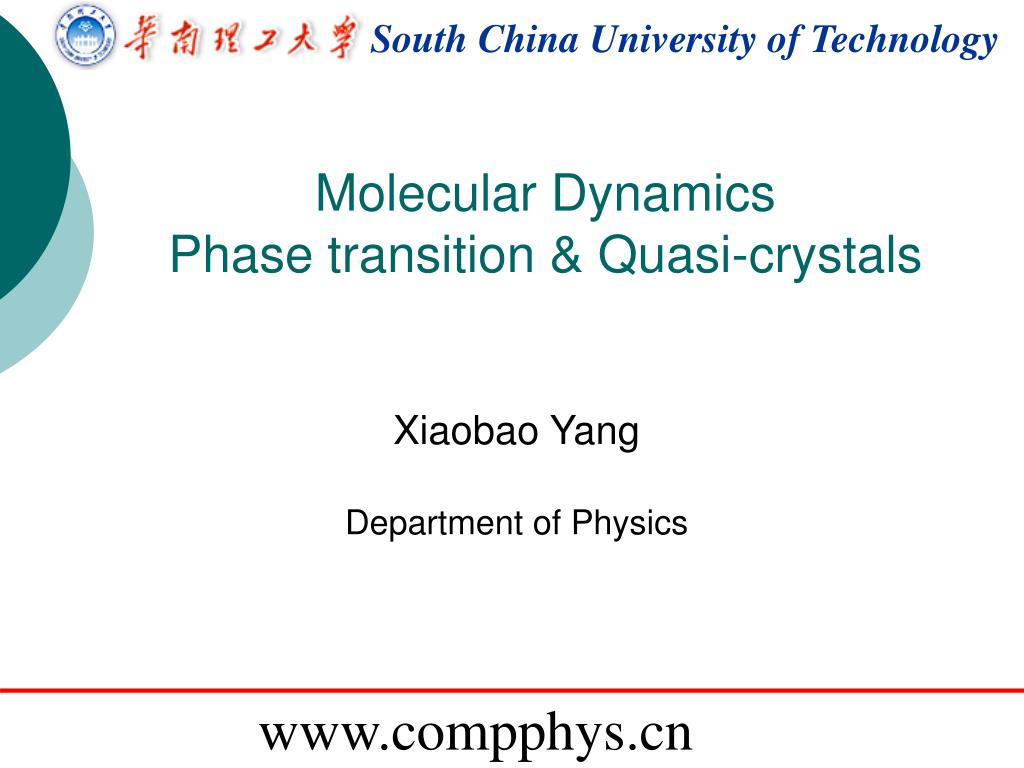 華南理工大學 South China University of Technology

Molecular Dynamics
Phase transition & Quasi-crystals

Xiaobao Yang

Department of Physics

www.compphys.cn